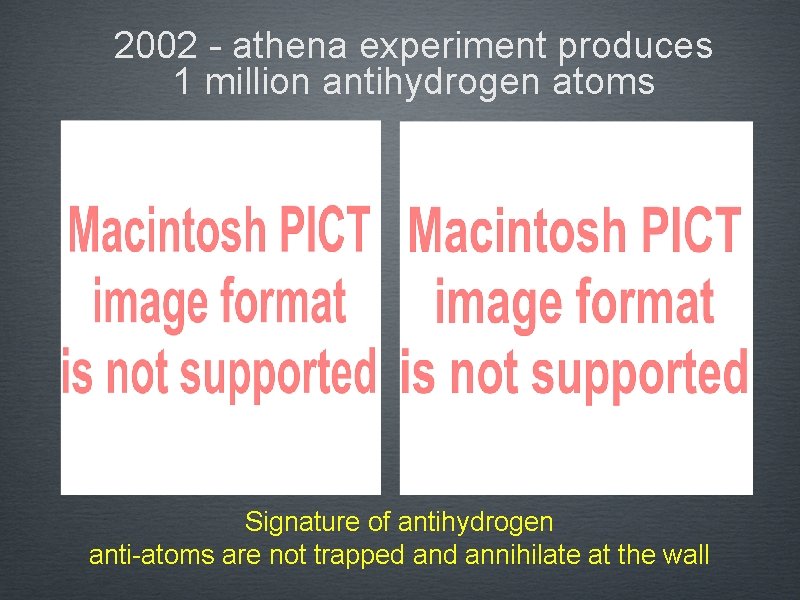 2002 - athena experiment produces
1 million antihydrogen atoms

Macintosh PICT
image format
is not supported

Macintosh PICT
image format
is not supported

Signature of antihydrogen
anti-atoms are not trapped and annihilate at the wall